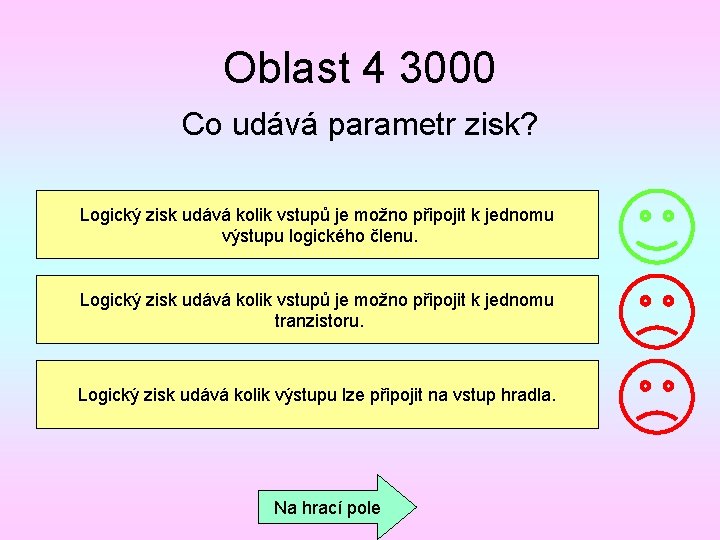 Oblast 4 3000

Co udává parametr zisk?

Logický zisk udává kolik vstupů je možno připojit k jednomu výstupu logického členu.

Logický zisk udává kolik vstupů je možno připojit k jednomu tranzistoru.

Logický zisk udává kolik výstupu lze připojit na vstup hradla.

Na hrací pole